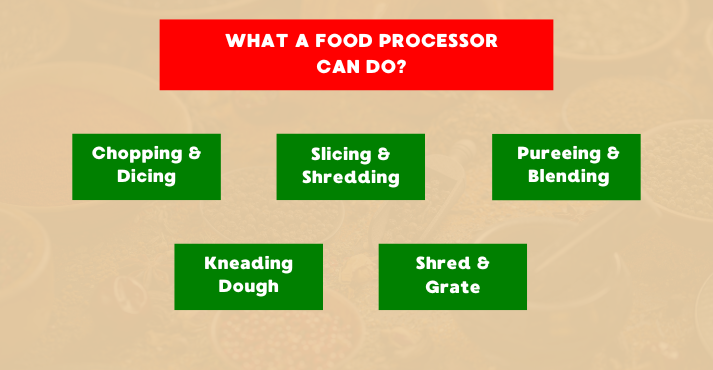 WHAT A FOOD PROCESSOR CAN DO?

Chopping & Dicing

Slicing & Shredding

Pureeing & Blending

Kneading Dough

Shred & Grate